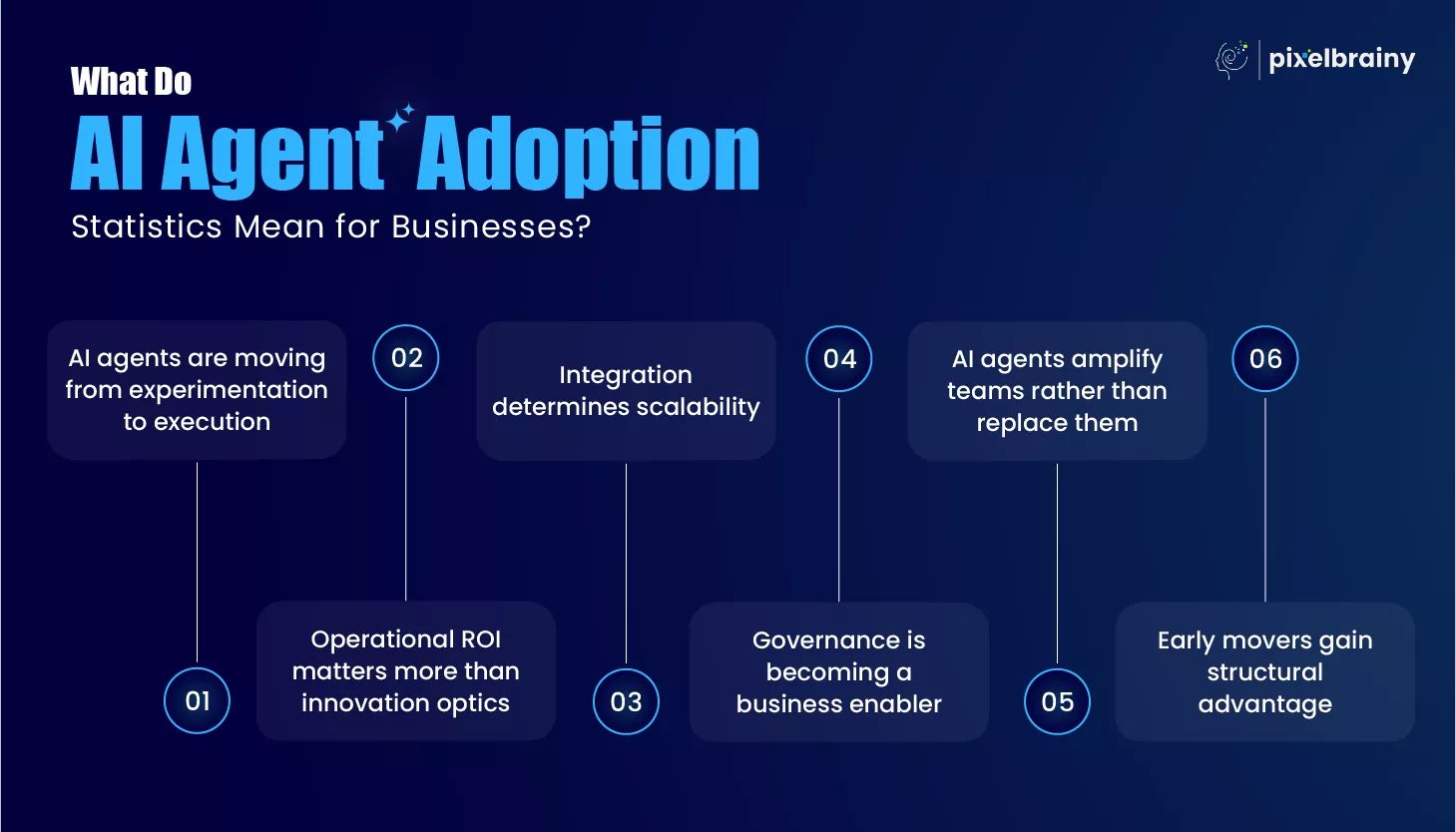 pixelbrainy

What Do
AI Agent Adoption
Statistics Mean for Businesses?

01
AI agents are moving from experimentation to execution

02
Operational ROI matters more than innovation optics

03
Integration determines scalability

04
Governance is becoming a business enabler

05
AI agents amplify teams rather than replace them

06
Early movers gain structural advantage